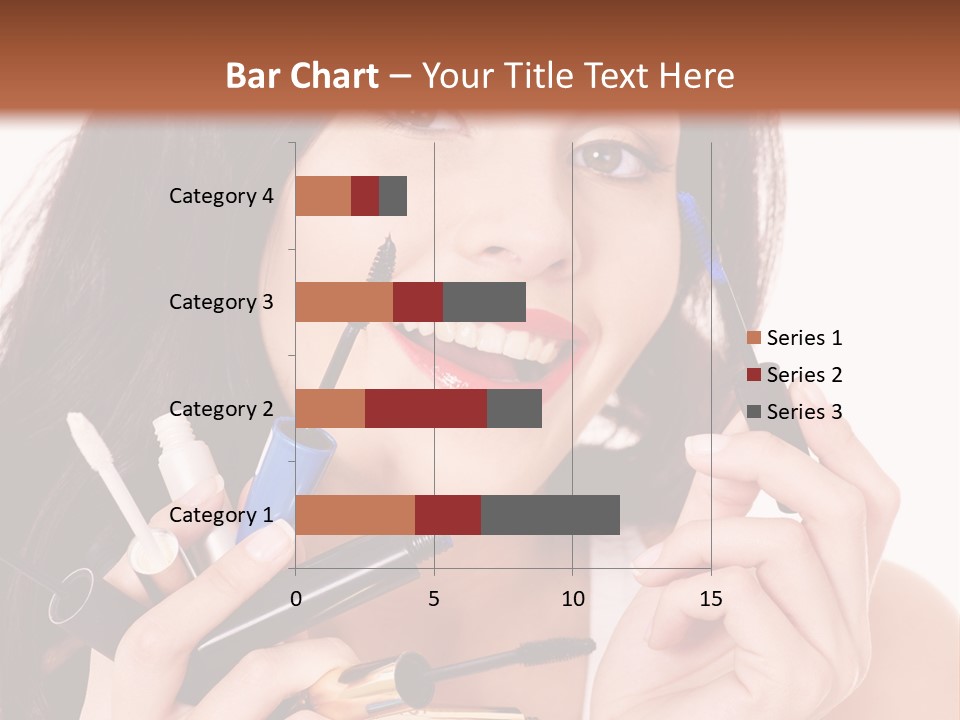 Bar Chart – Your Title Text Here

Category 4
Category 3
Category 2
Category 1

0
5
10
15

Series 1
Series 2
Series 3